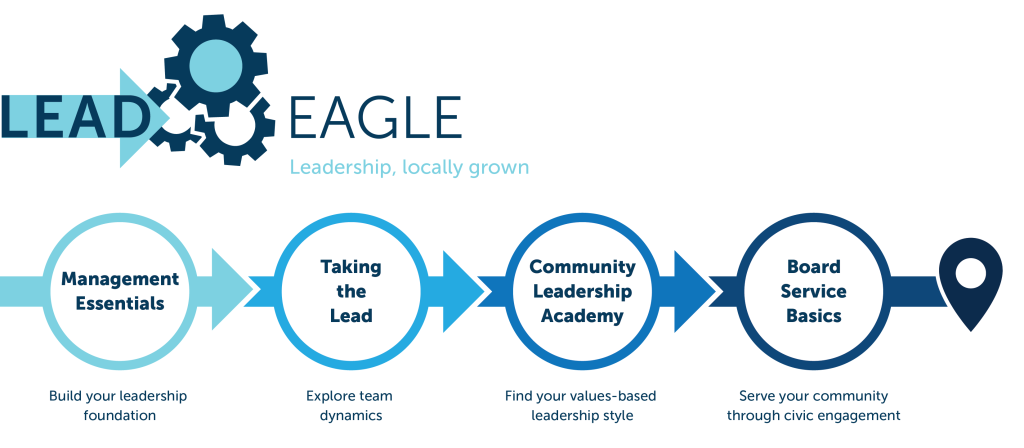 LEAD EAGLE

Leadership, locally grown

Management Essentials

Build your leadership foundation

Taking the Lead

Explore team dynamics

Community Leadership Academy

Find your values-based leadership style

Board Service Basics

Serve your community through civic engagement